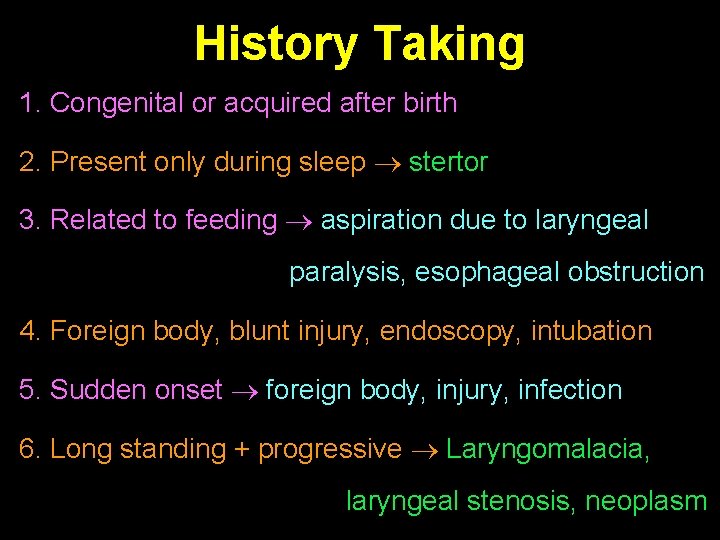 History Taking

1. Congenital or acquired after birth

2. Present only during sleep $\rightarrow$ stertor

3. Related to feeding $\rightarrow$ aspiration due to laryngeal paralysis, esophageal obstruction

4. Foreign body, blunt injury, endoscopy, intubation

5. Sudden onset $\rightarrow$ foreign body, injury, infection

6. Long standing + progressive $\rightarrow$ Laryngomalacia, laryngeal stenosis, neoplasm